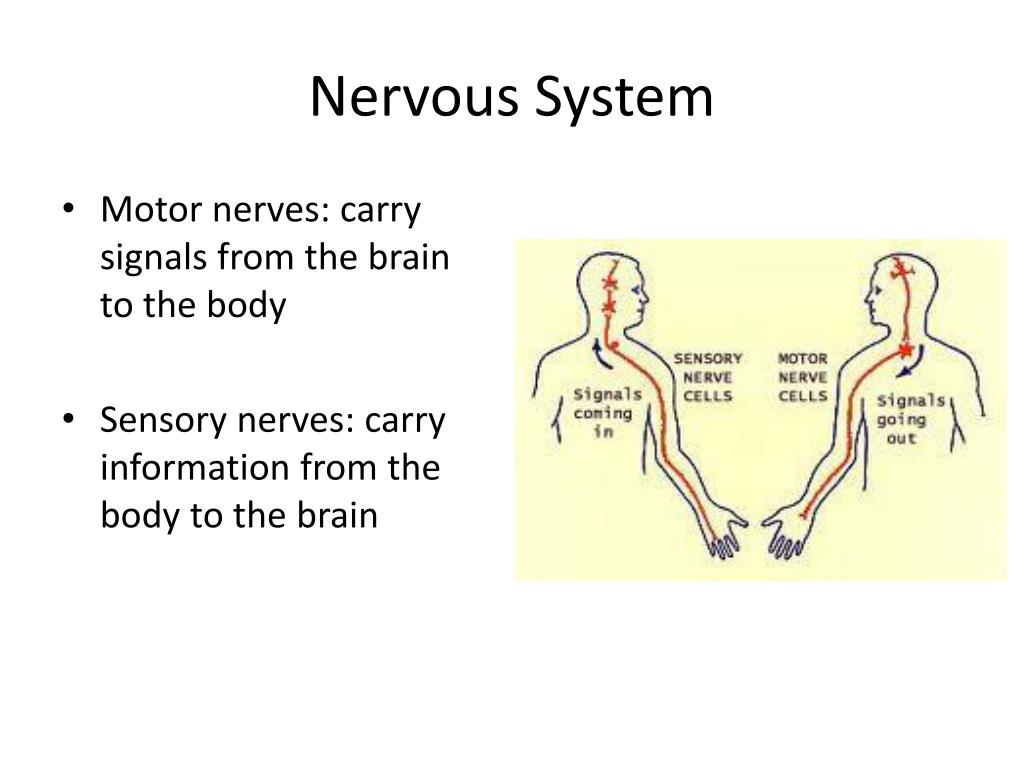 Nervous System

• Motor nerves: carry signals from the brain to the body

• Sensory nerves: carry information from the body to the brain

Signals coming in

SENSORY NERVE CELLS

MOTOR NERVE CELLS

Signals going out